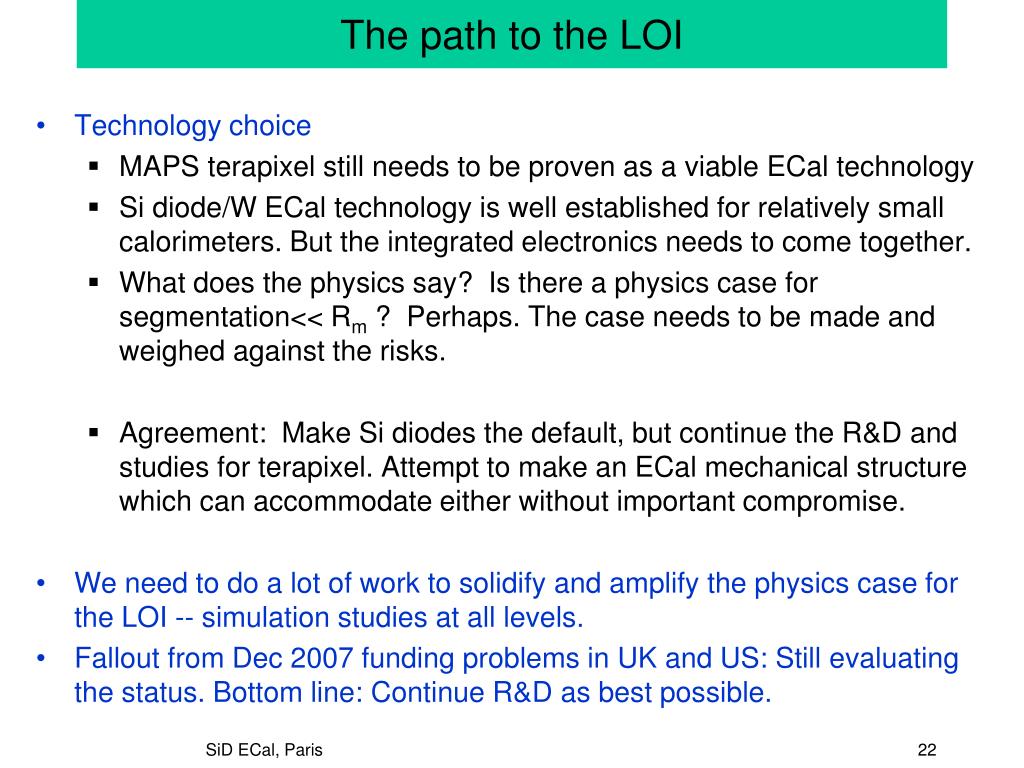 The path to the LOI

• Technology choice
  ▪ MAPS terapixel still needs to be proven as a viable ECal technology
  ▪ Si diode/W ECal technology is well established for relatively small calorimeters. But the integrated electronics needs to come together.
  ▪ What does the physics say? Is there a physics case for segmentation<< $R_m$ ? Perhaps. The case needs to be made and weighed against the risks.

  ▪ Agreement: Make Si diodes the default, but continue the R&D and studies for terapixel. Attempt to make an ECal mechanical structure which can accommodate either without important compromise.

• We need to do a lot of work to solidify and amplify the physics case for the LOI -- simulation studies at all levels.
• Fallout from Dec 2007 funding problems in UK and US: Still evaluating the status. Bottom line: Continue R&D as best possible.

SiD ECal, Paris

22